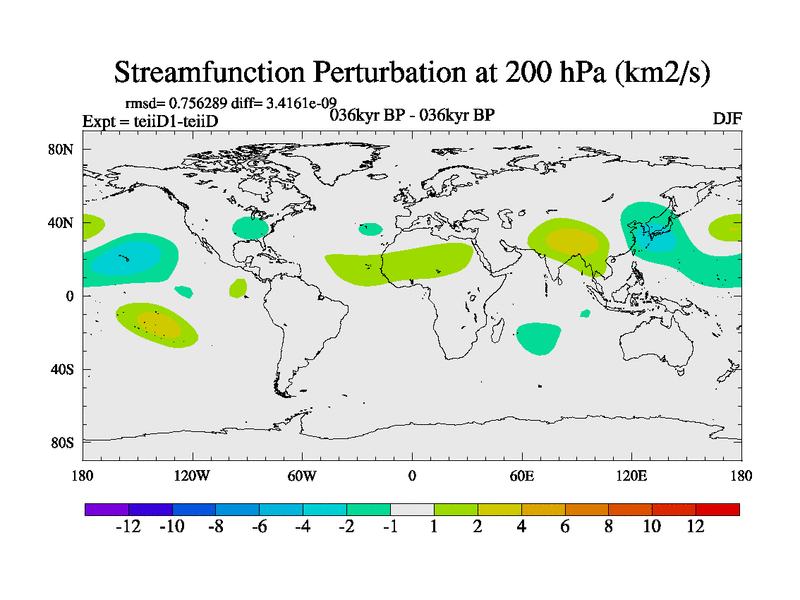 Streamfunction Perturbation at 200 hPa (km2/s)

rmsd= 0.756289 diff= 3.4161e-09
Expt = teiiD1-teiiD
036kyr BP - 036kyr BP
DJF

80N
40N
0
40S
80S

180
120W
60W
0
60E
120E
180

-12 -10 -8 -6 -4 -2 -1 1 2 4 6 8 10 12